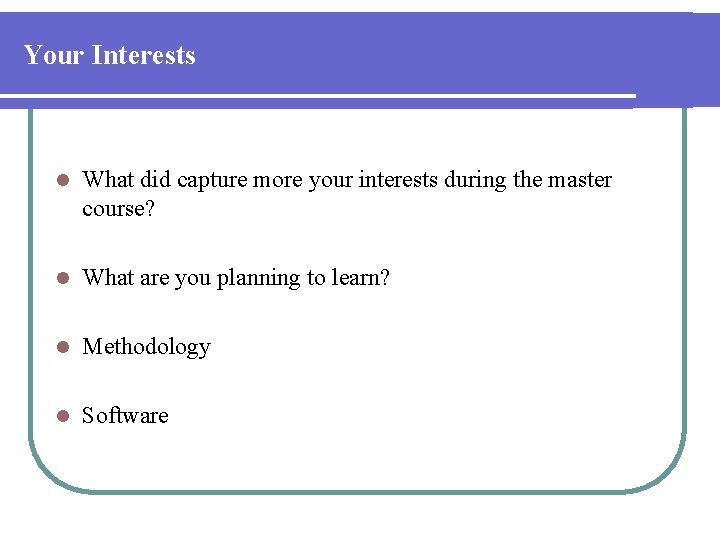 Your Interests

- What did capture more your interests during the master course?
- What are you planning to learn?
- Methodology
- Software